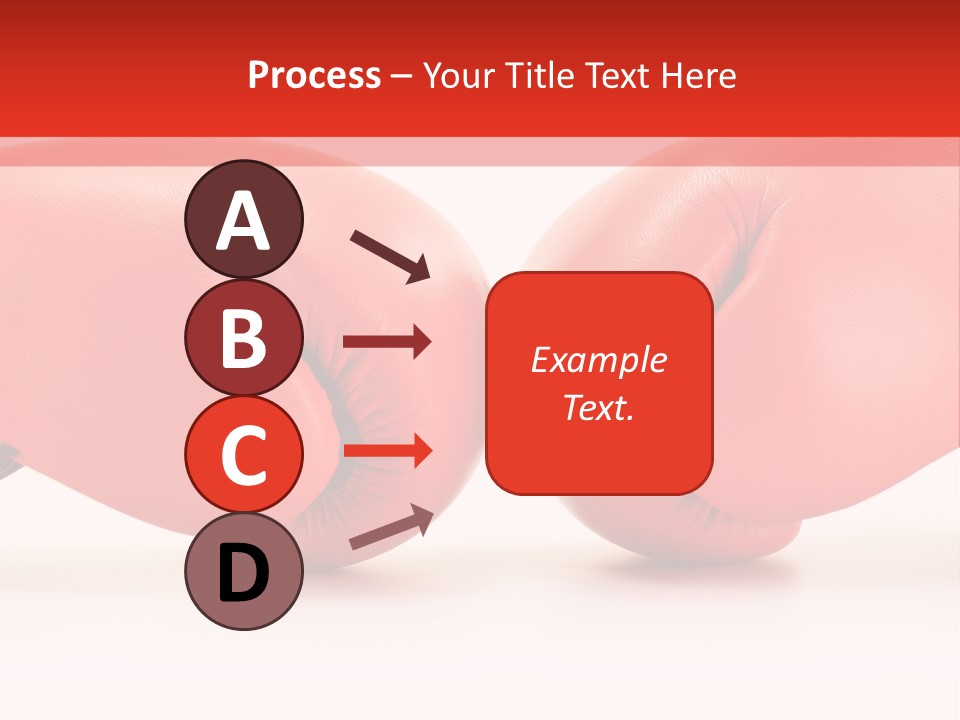 Process – Your Title Text Here

A

B

C

D

Example Text.